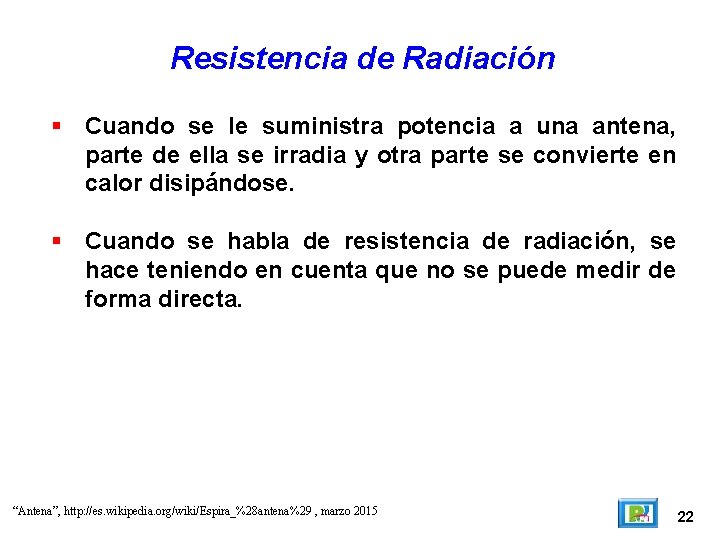 Resistencia de Radiación

▪ Cuando se le suministra potencia a una antena, parte de ella se irradia y otra parte se convierte en calor disipándose.

▪ Cuando se habla de resistencia de radiación, se hace teniendo en cuenta que no se puede medir de forma directa.

"Antena", http://es.wikipedia.org/wiki/Espira_%28antena%29 , marzo 2015

22